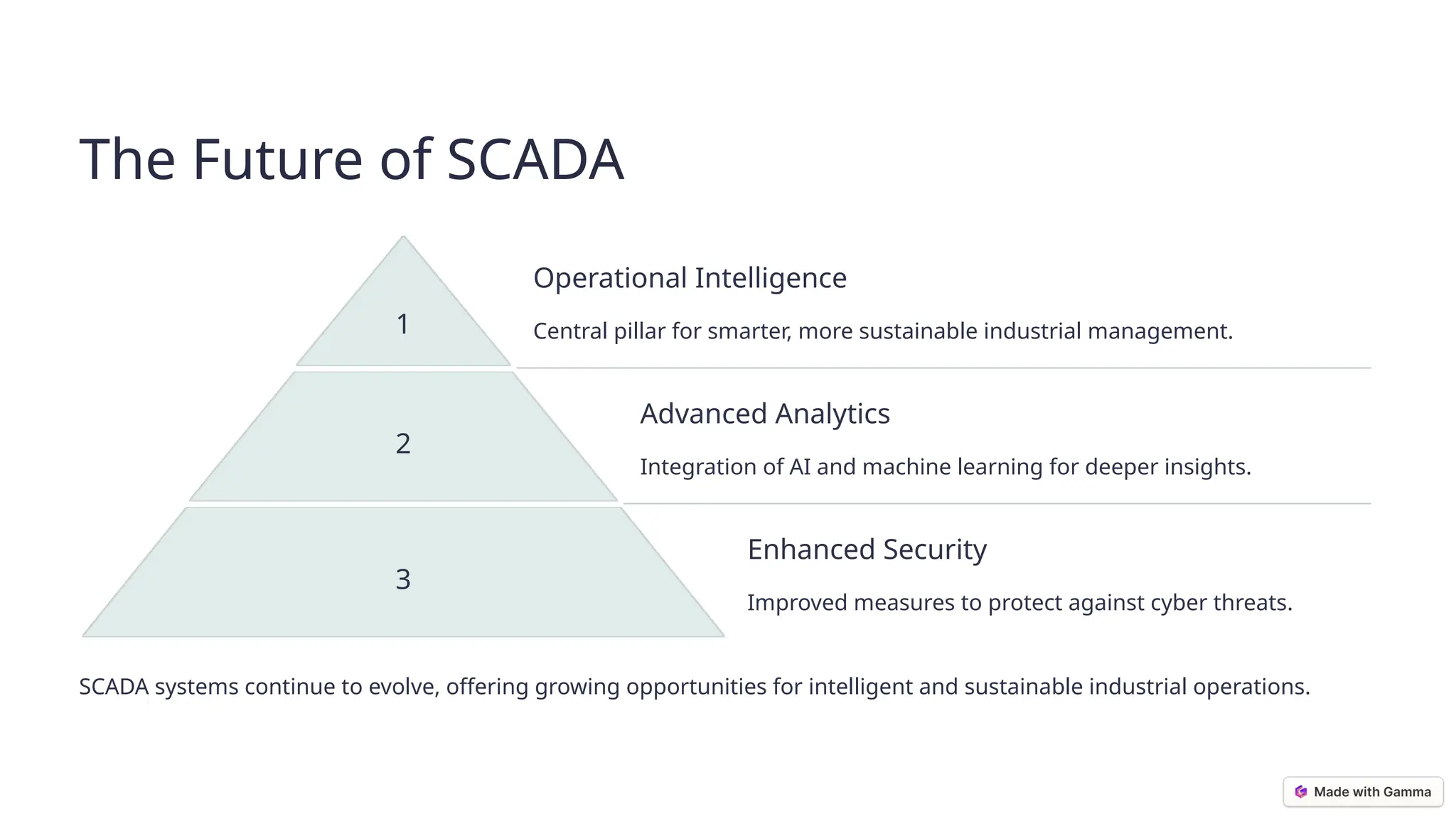 The Future of SCADA

1

Operational Intelligence

Central pillar for smarter, more sustainable industrial management.

2

Advanced Analytics

Integration of AI and machine learning for deeper insights.

3

Enhanced Security

Improved measures to protect against cyber threats.

SCADA systems continue to evolve, offering growing opportunities for intelligent and sustainable industrial operations.

Made with Gamma